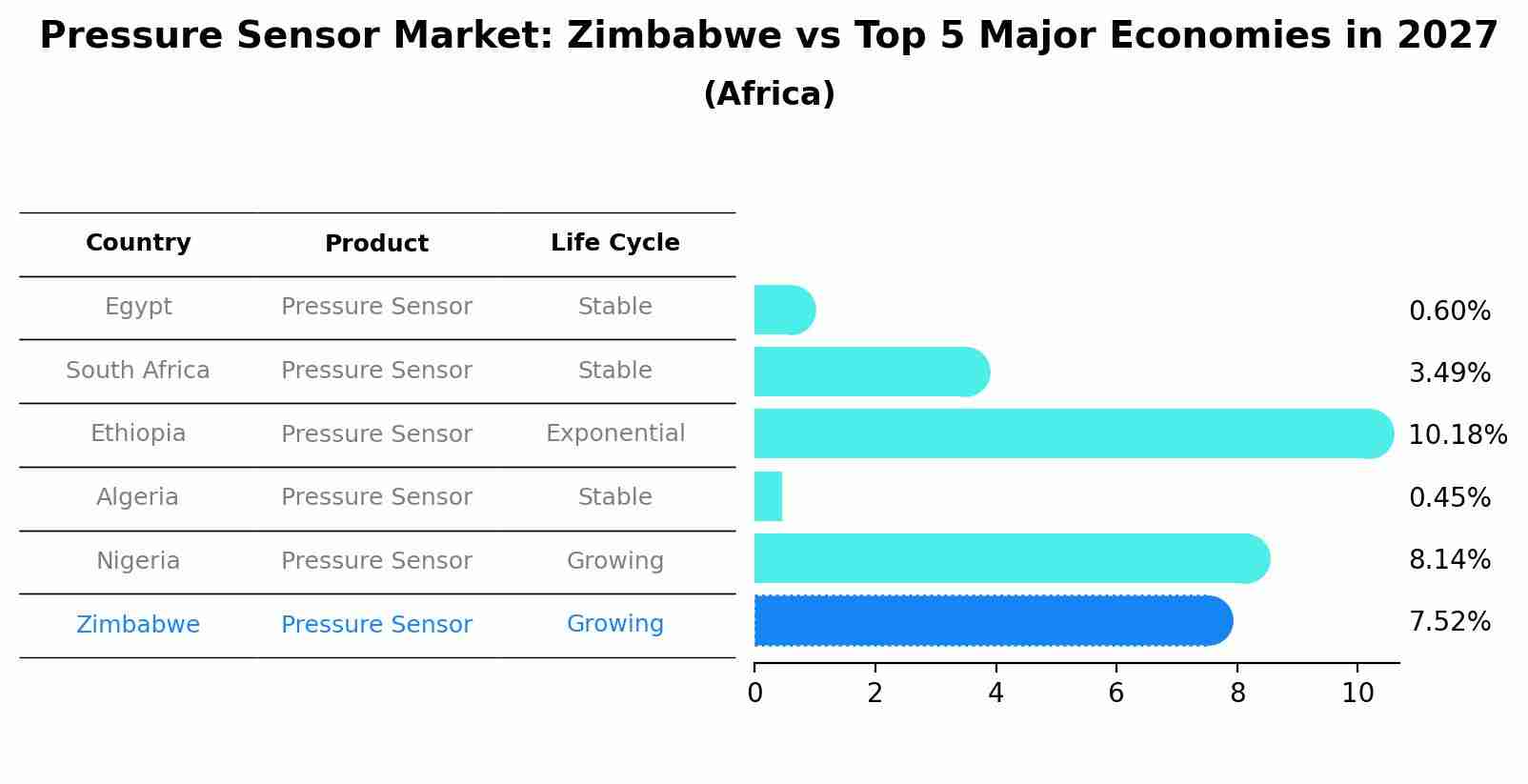 Pressure Sensor Market: Zimbabwe vs Top 5 Major Economies in 2027
(Africa)

| Country | Product | Life Cycle | |
|---|---|---|---|
| Egypt | Pressure Sensor | Stable | 0.60% |
| South Africa | Pressure Sensor | Stable | 3.49% |
| Ethiopia | Pressure Sensor | Exponential | 10.18% |
| Algeria | Pressure Sensor | Stable | 0.45% |
| Nigeria | Pressure Sensor | Growing | 8.14% |
| Zimbabwe | Pressure Sensor | Growing | 7.52% |

0 2 4 6 8 10